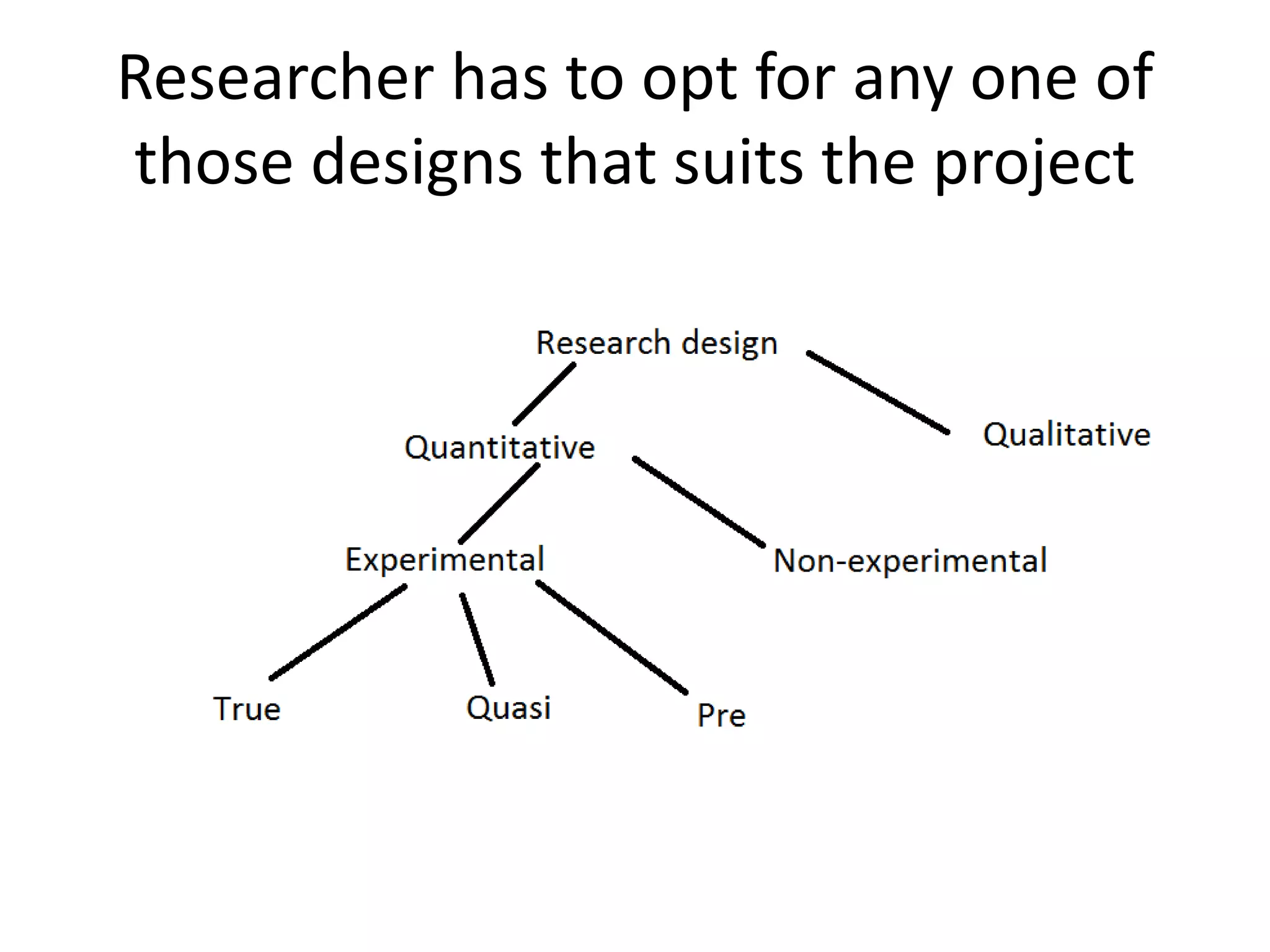 Researcher has to opt for any one of those designs that suits the project

Research design

Quantitative

Qualitative

Experimental

Non-experimental

True

Quasi

Pre